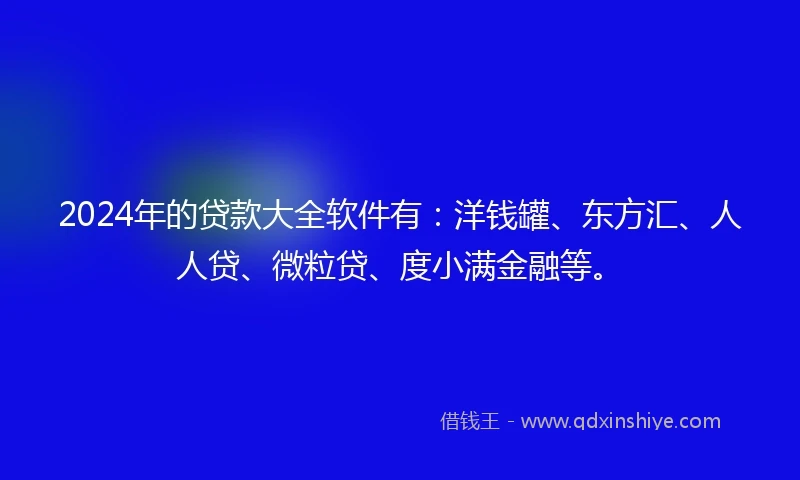 2024年的贷款大全软件有：洋钱罐、东方汇、人人贷、微粒贷、度小满金融等。

借钱王 - www.qdxinshiye.com